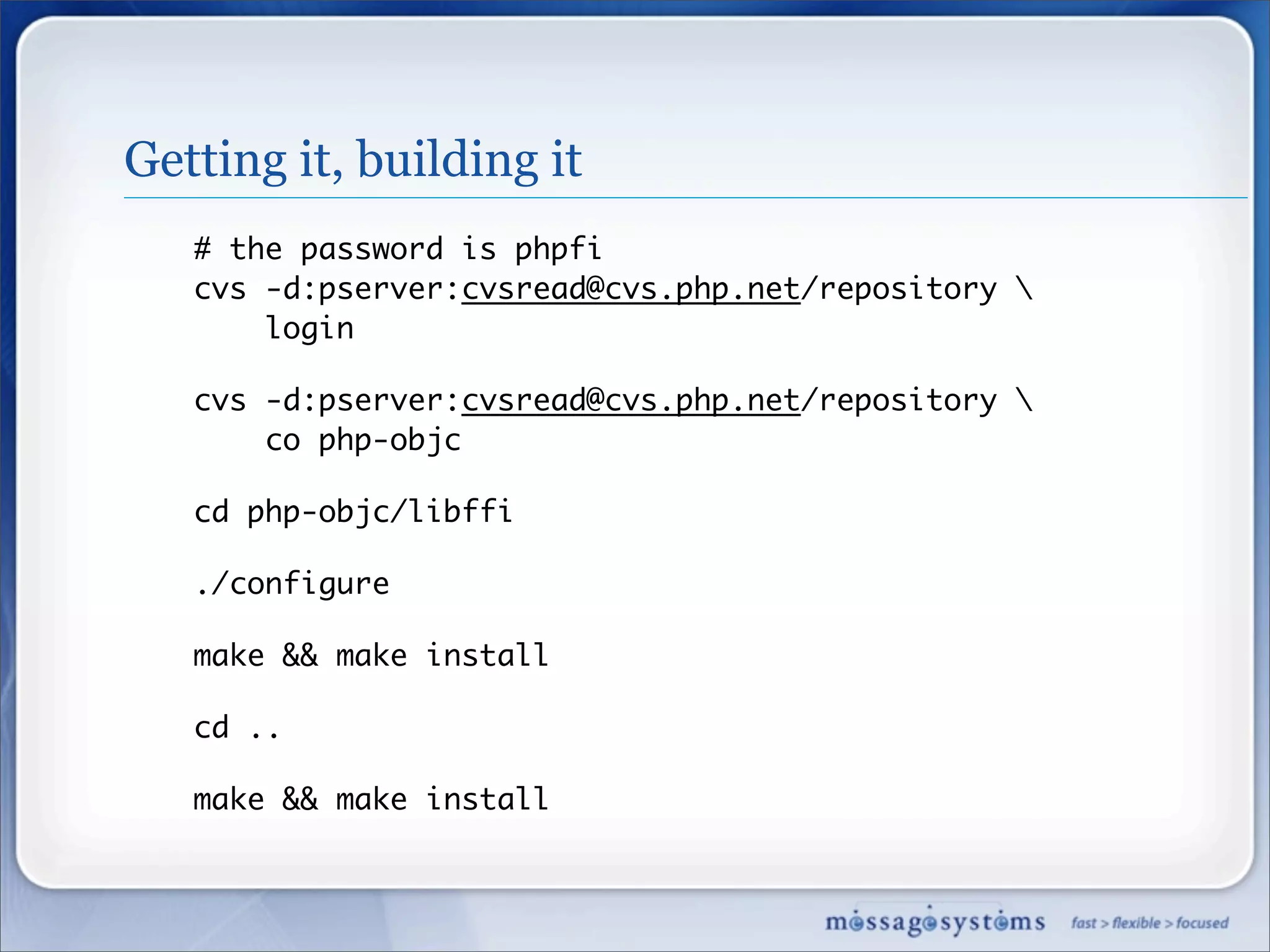 Getting it, building it

# the password is phpfi
cvs -d:pserver:cvsread@cvs.php.net/repository \
    login

cvs -d:pserver:cvsread@cvs.php.net/repository \
    co php-objc

cd php-objc/libffi

./configure

make && make install

cd ..

make && make install

messagesystems fast > flexible > focused